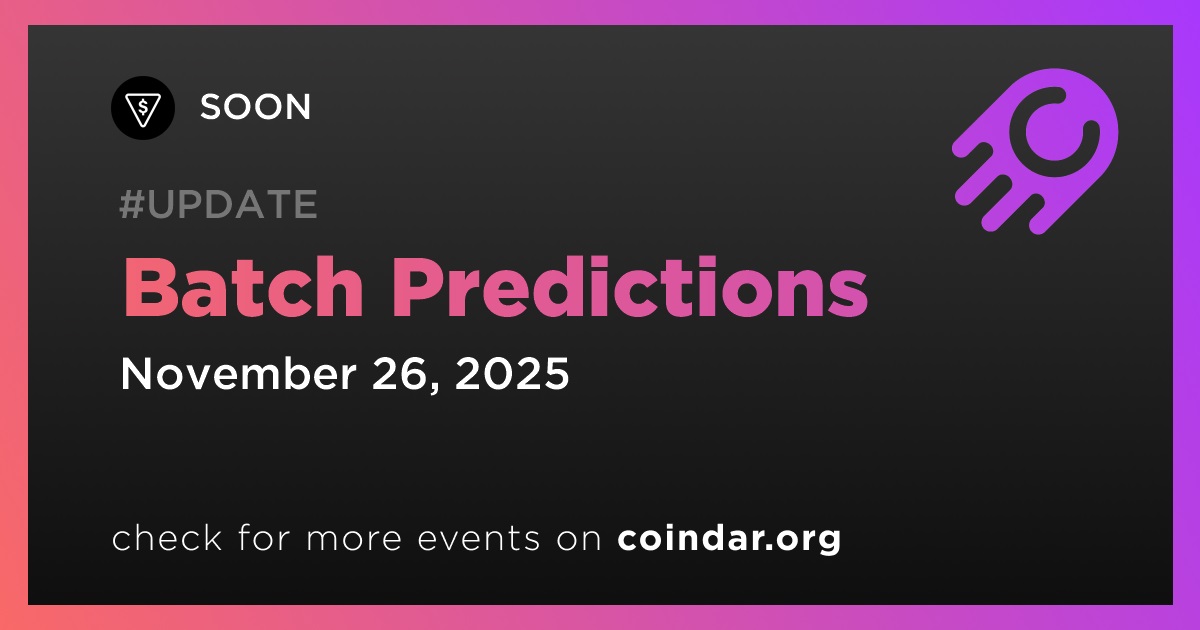 SOON

#UPDATE

Batch Predictions

November 26, 2025

check for more events on coindar.org